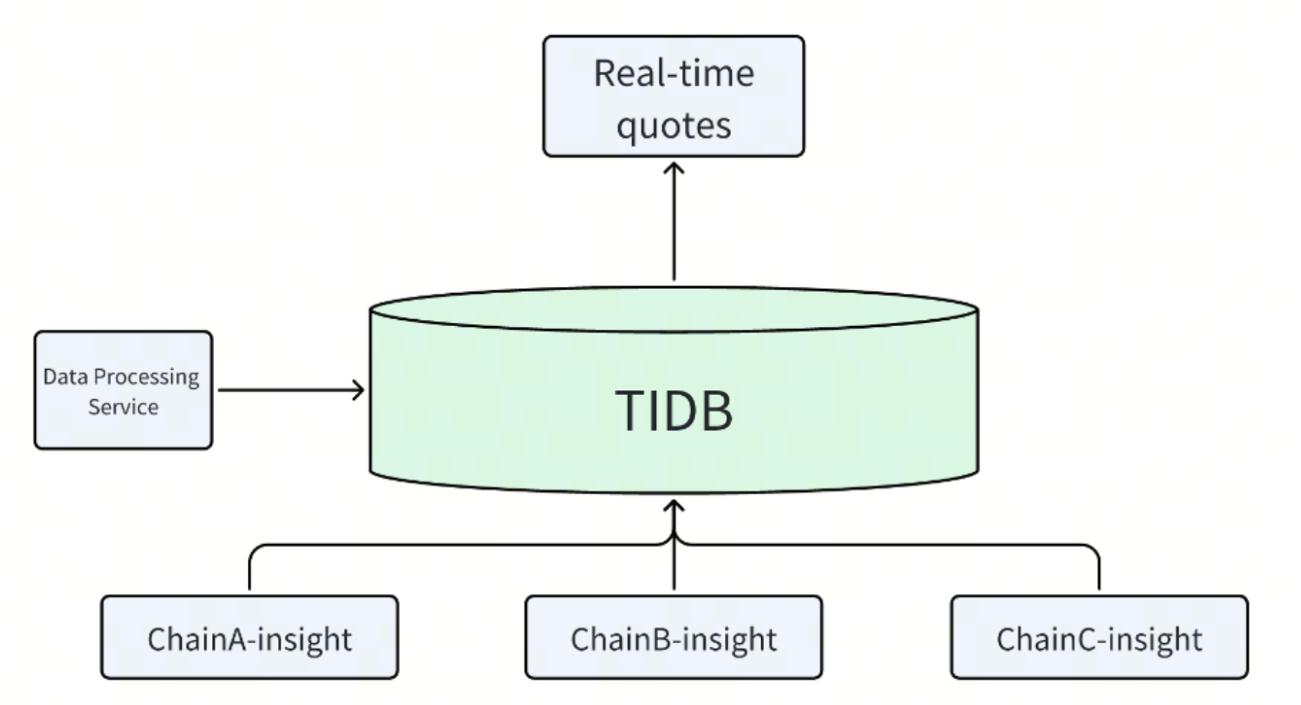 Real-time quotes

Data Processing Service

TIDB

ChainA-insight

ChainB-insight

ChainC-insight